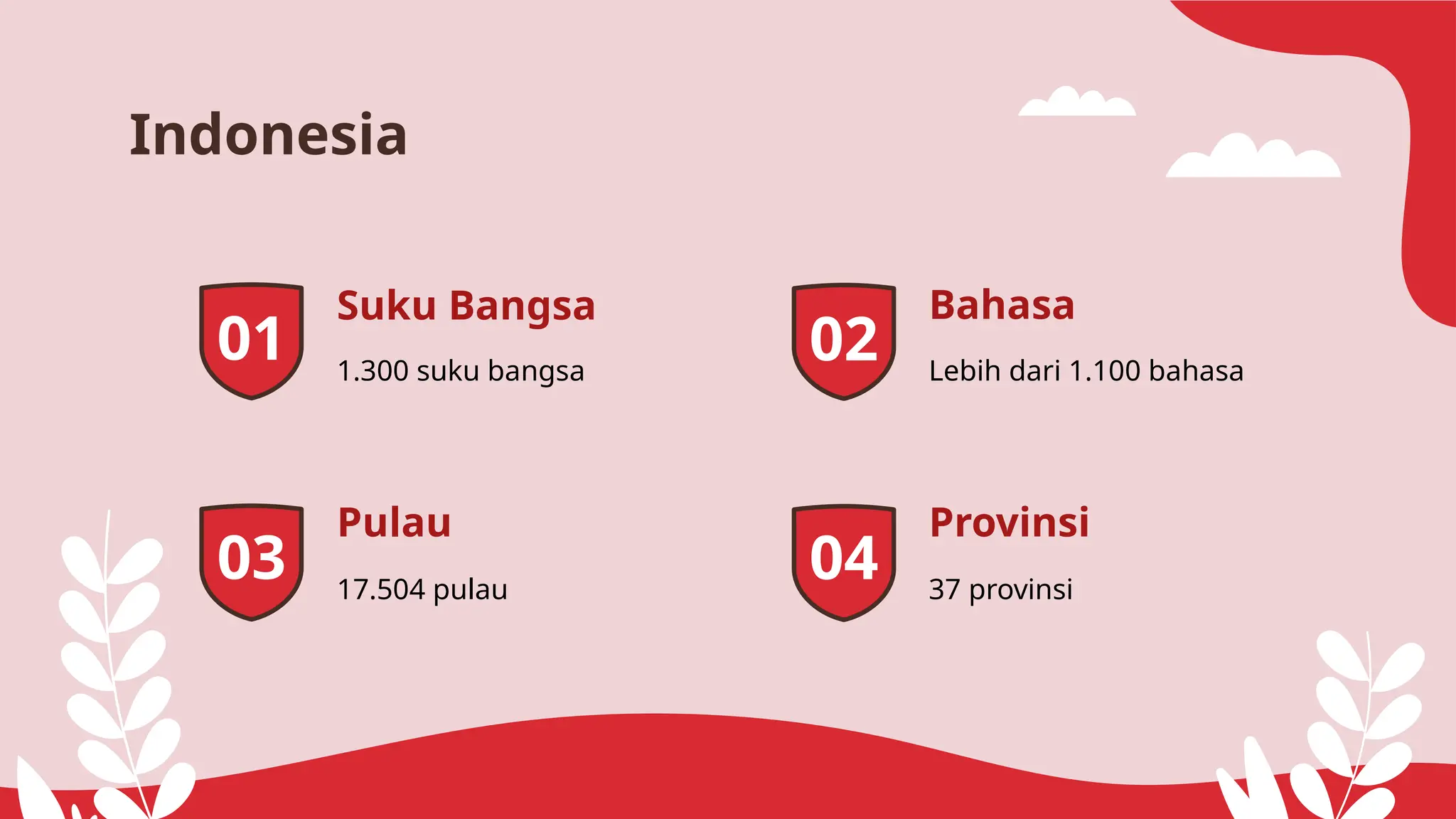 Indonesia

01

Suku Bangsa

1.300 suku bangsa

02

Bahasa

Lebih dari 1.100 bahasa

03

Pulau

17.504 pulau

04

Provinsi

37 provinsi